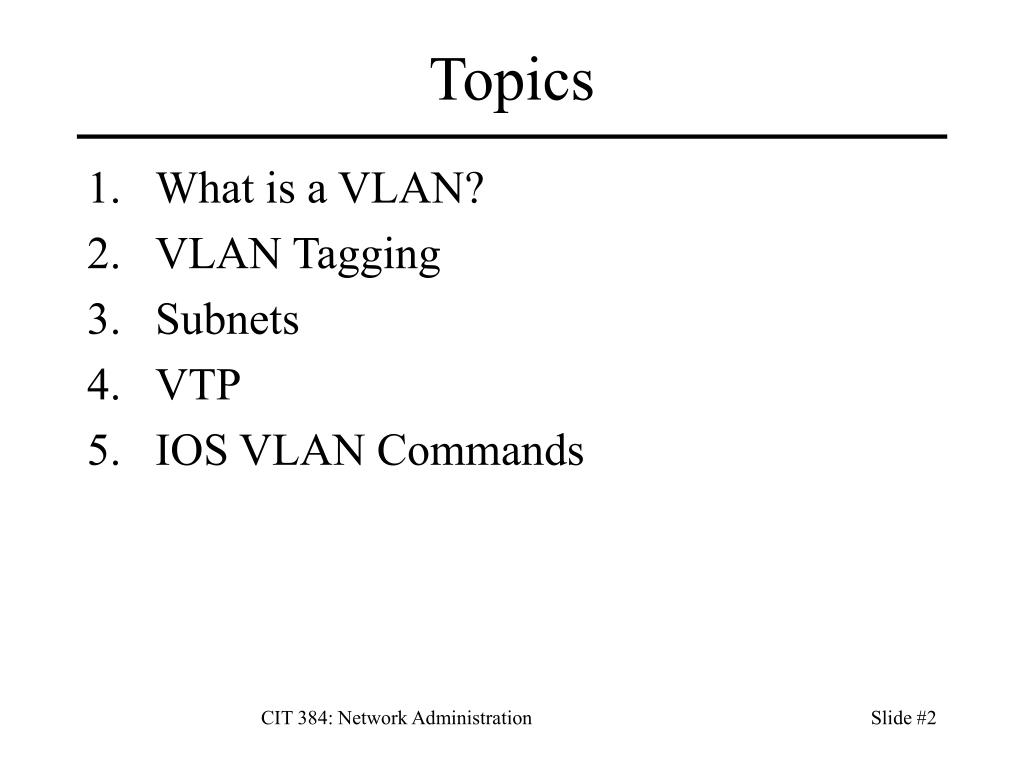 Topics

1. What is a VLAN?
2. VLAN Tagging
3. Subnets
4. VTP
5. IOS VLAN Commands

CIT 384: Network Administration

Slide #2